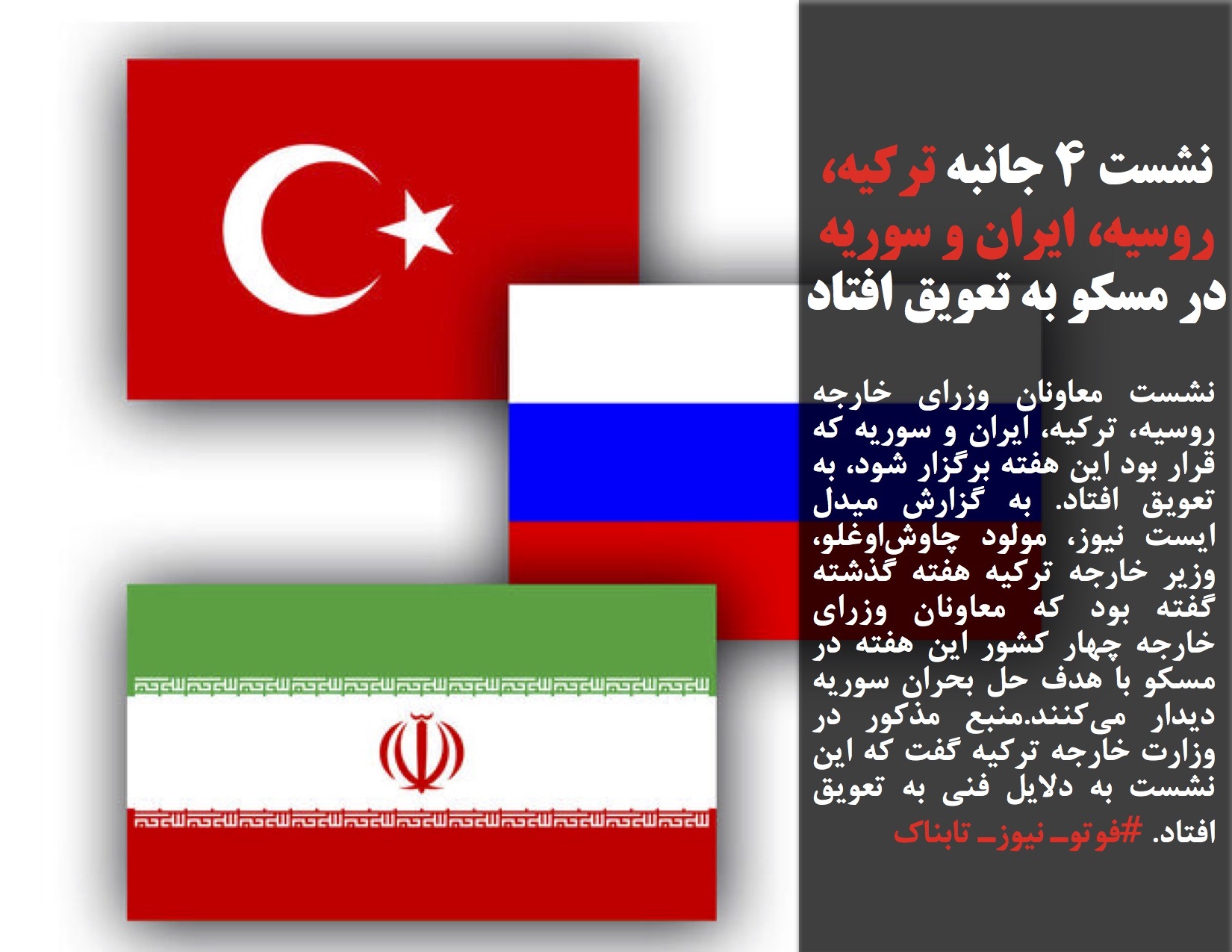 نشست ۴ جانبه ترکیه، روسیه، ایران و سوریه در مسکو به تعویق افتاد

نشست معاونان وزرای خارجه روسیه، ترکیه، ایران و سوریه که قرار بود این هفته برگزار شود، به تعویق افتاد. به گزارش میدل ایست نیوز، مولود چاوش‌اوغلو، وزیر خارجه ترکیه هفته گذشته گفته بود که معاونان وزرای خارجه چهار کشور این هفته در مسکو با هدف حل بحران سوریه دیدار می‌کنند.منبع مذکور در وزارت خارجه ترکیه گفت که این نشست به دلایل فنی به تعویق افتاد. #فوتو_نیوز_تابناک